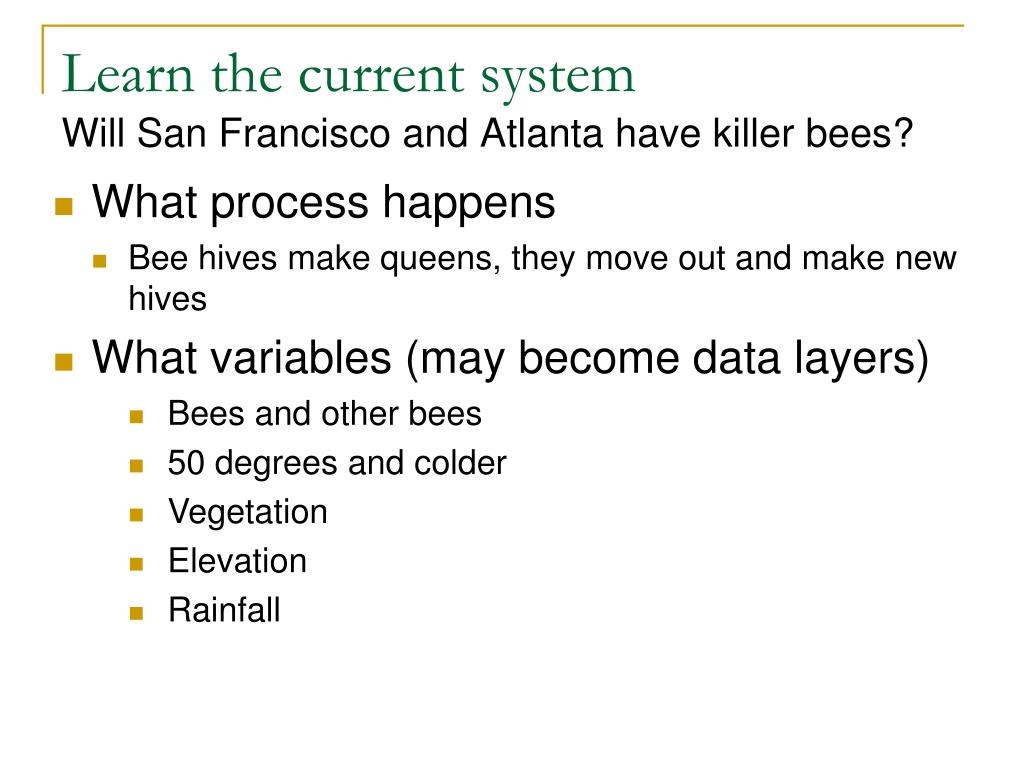 Learn the current system
Will San Francisco and Atlanta have killer bees?

What process happens

Bee hives make queens, they move out and make new hives

What variables (may become data layers)

Bees and other bees

50 degrees and colder

Vegetation

Elevation

Rainfall